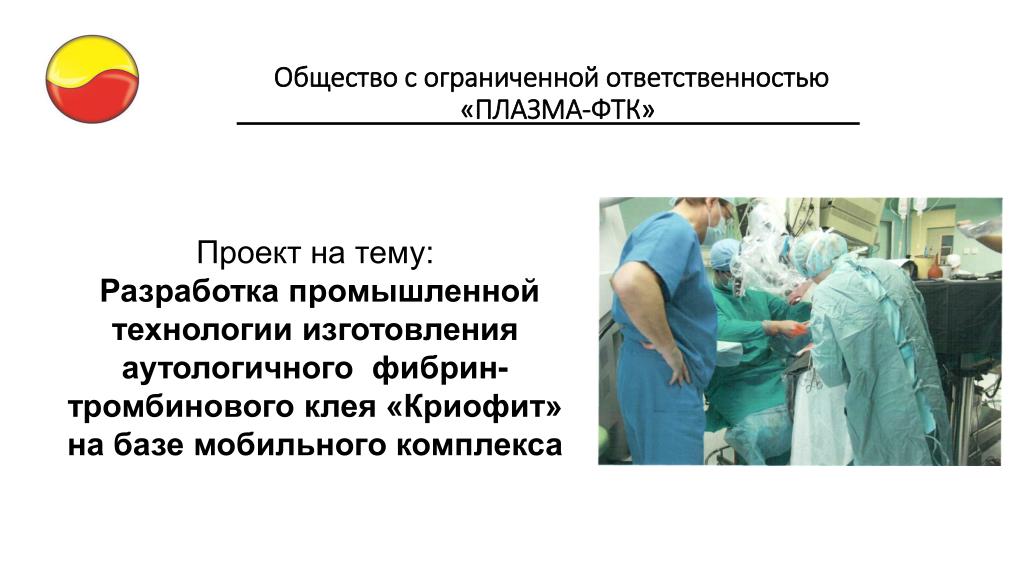 Общество с ограниченной ответственностью «ПЛАЗМА-ФТК»

Проект на тему:
Разработка промышленной технологии изготовления аутологичного фибрин-тромбинового клея «Криофит» на базе мобильного комплекса